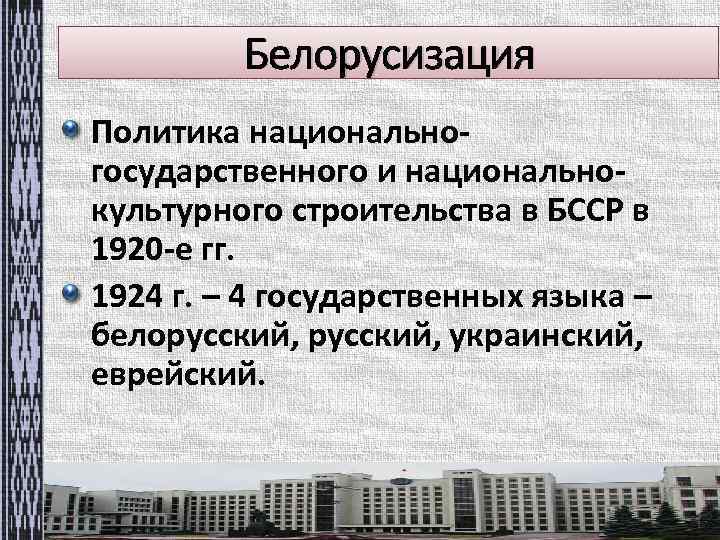 Белорусизация

Политика национально-государственного и национально-культурного строительства в БССР в 1920-е гг.

1924 г. – 4 государственных языка – белорусский, русский, украинский, еврейский.